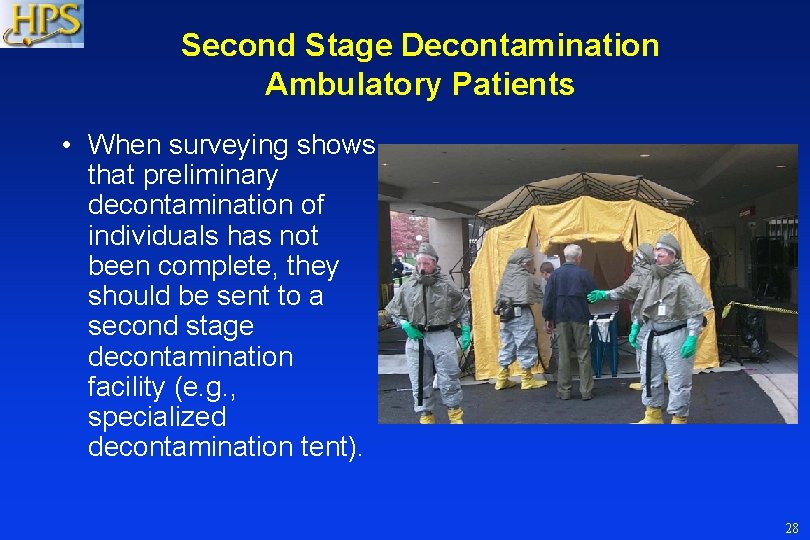 HPS

Second Stage Decontamination Ambulatory Patients

• When surveying shows that preliminary decontamination of individuals has not been complete, they should be sent to a second stage decontamination facility (e.g., specialized decontamination tent).

28